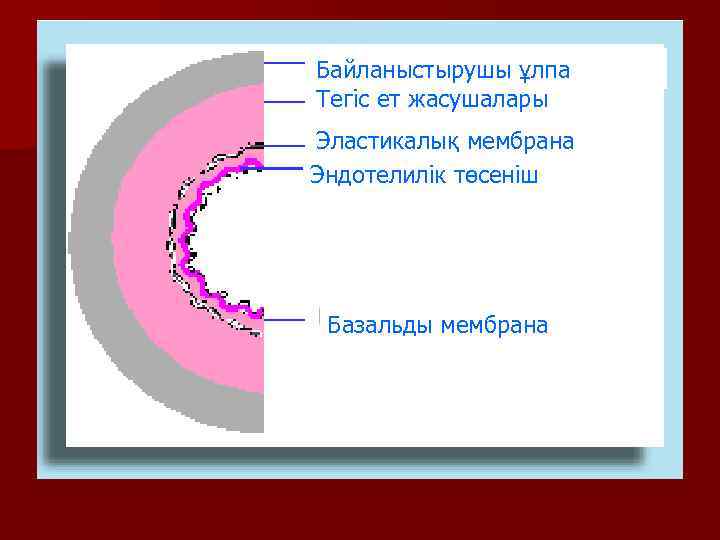 Байланыстырушы ұлпа
Тегіс ет жасушалары
Эластикалық мембрана
Эндотелилік төсеніш
Базальды мембрана